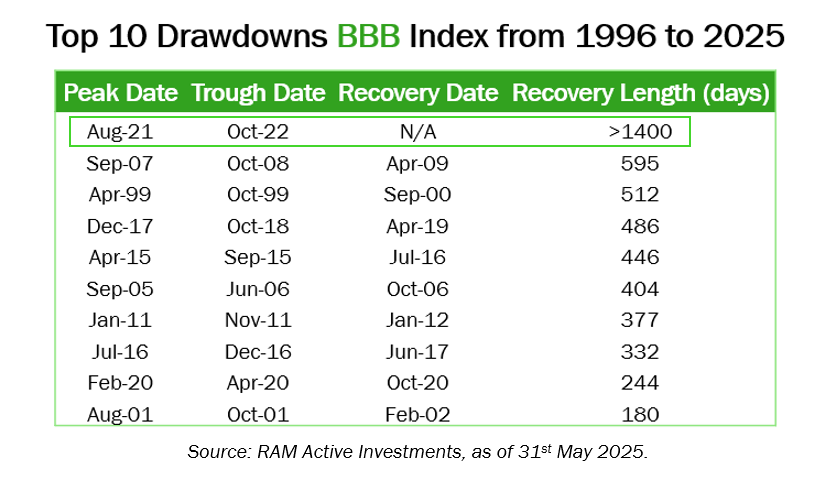 Top 10 Drawdowns BBB Index from 1996 to 2025

| Peak Date | Trough Date | Recovery Date | Recovery Length (days) |
|---|---|---|---|
| Aug-21 | Oct-22 | N/A | >1400 |
| Sep-07 | Oct-08 | Apr-09 | 595 |
| Apr-99 | Oct-99 | Sep-00 | 512 |
| Dec-17 | Oct-18 | Apr-19 | 486 |
| Apr-15 | Sep-15 | Jul-16 | 446 |
| Sep-05 | Jun-06 | Oct-06 | 404 |
| Jan-11 | Nov-11 | Jan-12 | 377 |
| Jul-16 | Dec-16 | Jun-17 | 332 |
| Feb-20 | Apr-20 | Oct-20 | 244 |
| Aug-01 | Oct-01 | Feb-02 | 180 |

Source: RAM Active Investments, as of 31$^{st}$ May 2025.